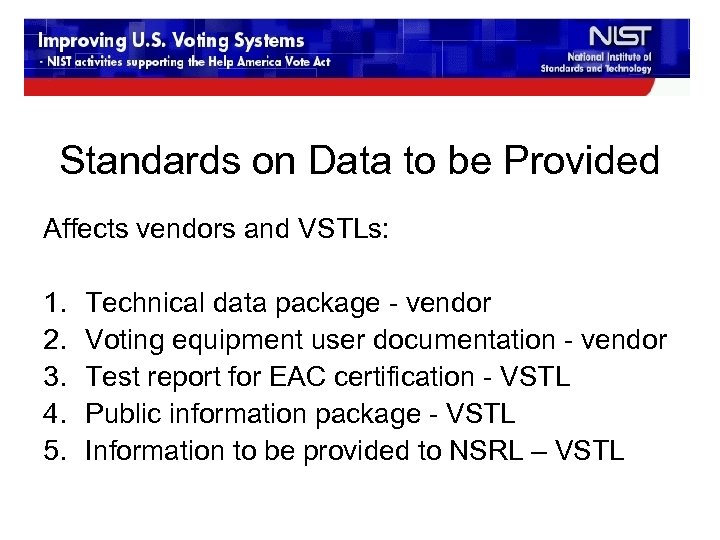 Improving U.S. Voting Systems
- NIST activities supporting the Help America Vote Act

NIST
National Institute of Standards and Technology

Standards on Data to be Provided

Affects vendors and VSTLs:

1. Technical data package - vendor
2. Voting equipment user documentation - vendor
3. Test report for EAC certification - VSTL
4. Public information package - VSTL
5. Information to be provided to NSRL – VSTL